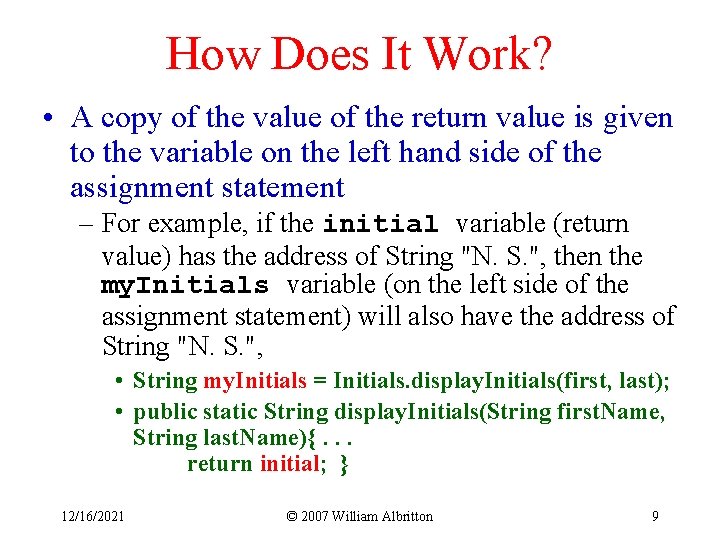 How Does It Work?

• A copy of the value of the return value is given to the variable on the left hand side of the assignment statement

– For example, if the initial variable (return value) has the address of String "N. S.", then the myInitials variable (on the left side of the assignment statement) will also have the address of String "N. S.",

• String myInitials = Initials.displayInitials(first, last);

• public static String displayInitials(String firstName, String lastName){ . . .
return initial; }

12/16/2021

© 2007 William Albritton

9